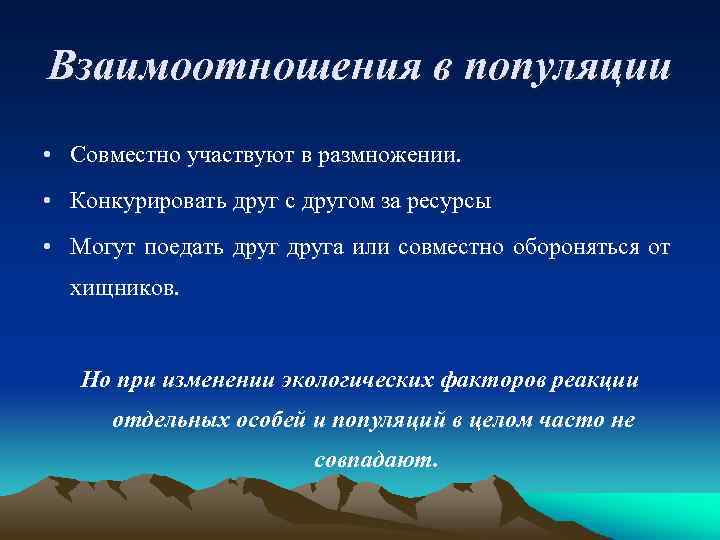 Взаимоотношения в популяции

• Совместно участвуют в размножении.
• Конкурировать друг с другом за ресурсы
• Могут поедать друг друга или совместно обороняться от хищников.

Но при изменении экологических факторов реакции отдельных особей и популяций в целом часто не совпадают.